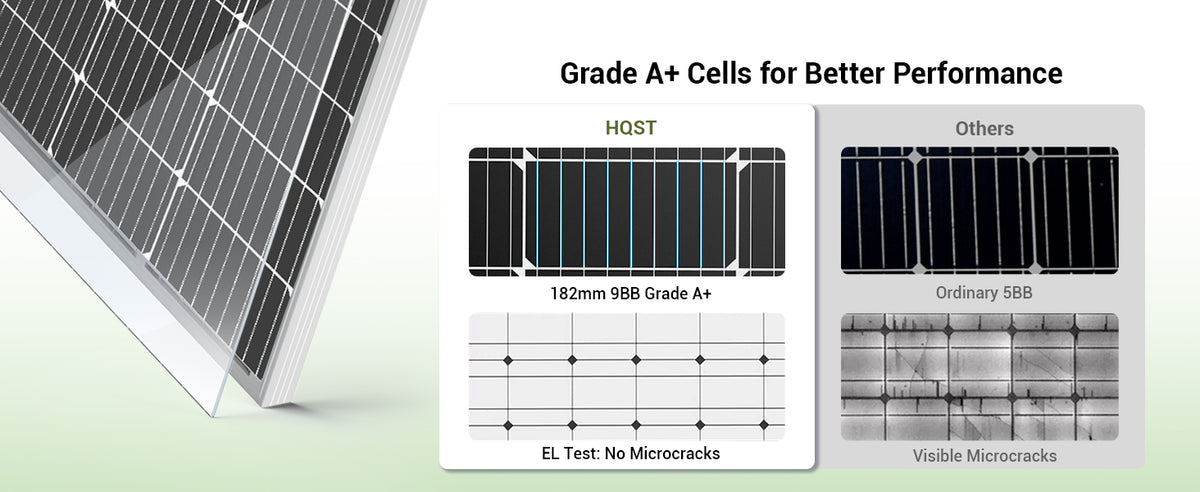 Grade A+ Cells for Better Performance

HQST

182mm 9BB Grade A+

EL Test: No Microcracks

Others

Ordinary 5BB

Visible Microcracks